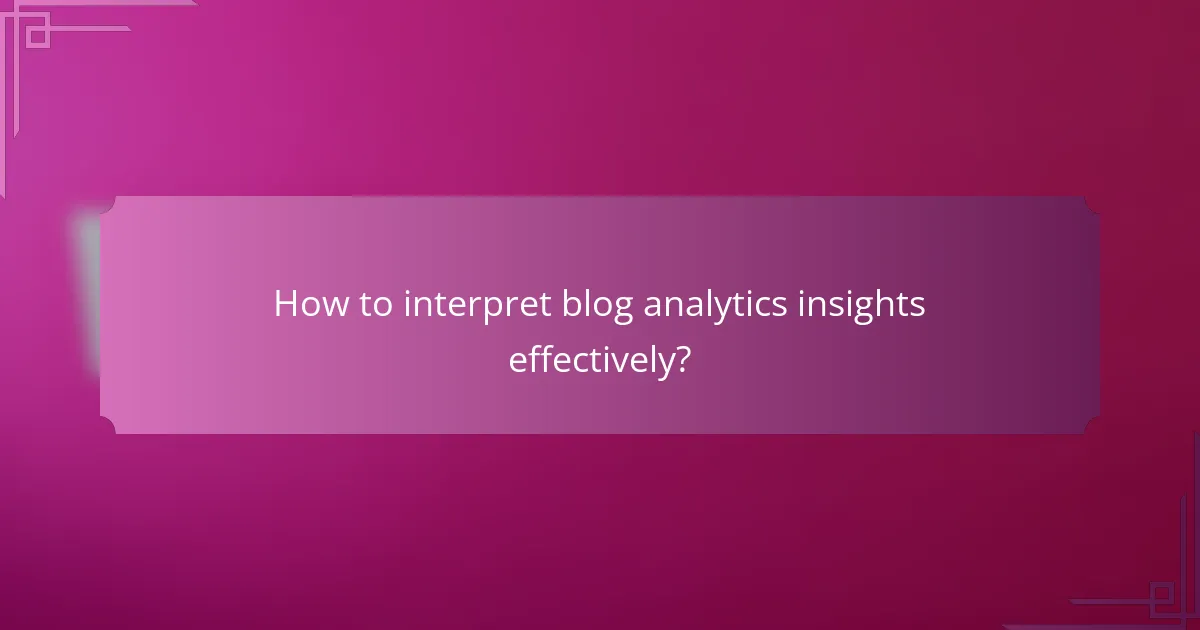 How to interpret blog analytics insights effectively?